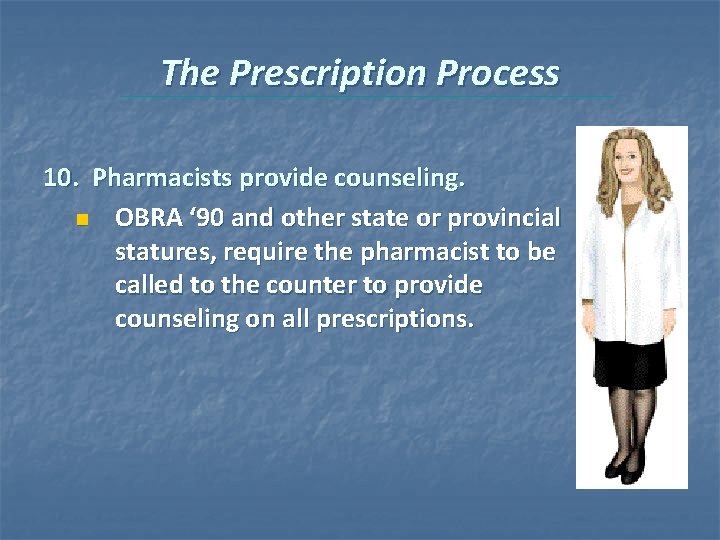 The Prescription Process

10. Pharmacists provide counseling.

OBRA ‘90 and other state or provincial statures, require the pharmacist to be called to the counter to provide counseling on all prescriptions.